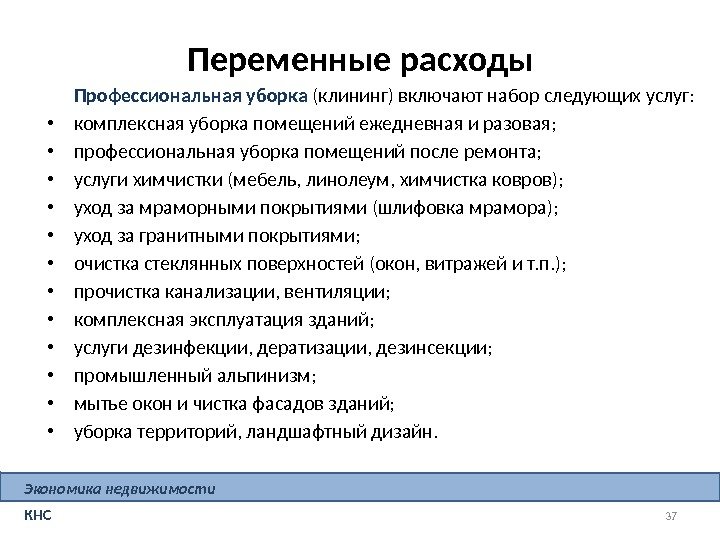 Переменные расходы

Профессиональная уборка (клининг) включают набор следующих услуг:

• комплексная уборка помещений ежедневная и разовая;
• профессиональная уборка помещений после ремонта;
• услуги химчистки (мебель, линолеум, химчистка ковров);
• уход за мраморными покрытиями (шлифовка мрамора);
• уход за гранитными покрытиями;
• очистка стеклянных поверхностей (окон, витражей и т.п.);
• прочистка канализации, вентиляции;
• комплексная эксплуатация зданий;
• услуги дезинфекции, дератизации, дезинсекции;
• промышленный альпинизм;
• мытье окон и чистка фасадов зданий;
• уборка территорий, ландшафтный дизайн.

Экономика недвижимости

КНС

37